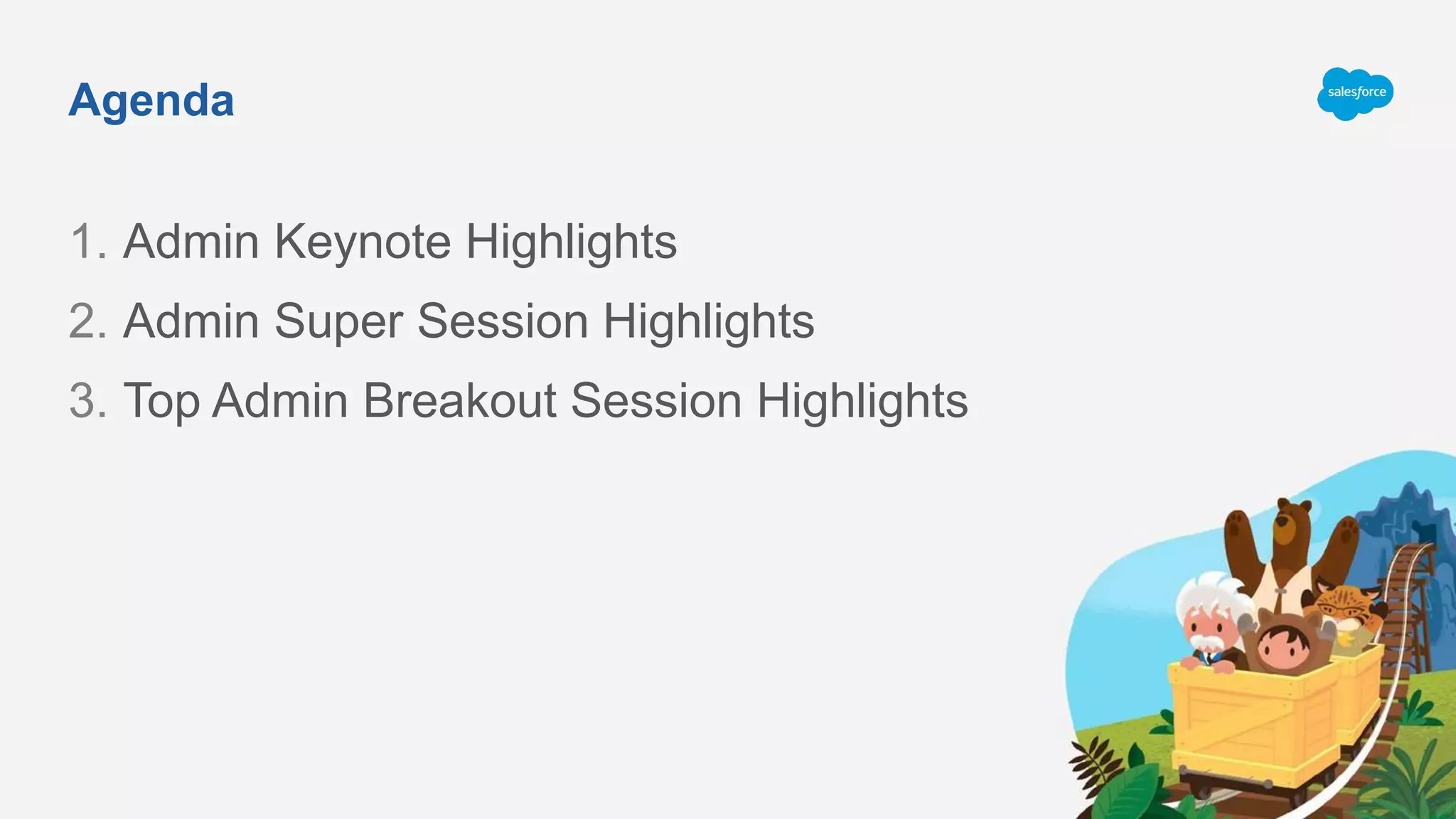 Agenda

salesforce

1. Admin Keynote Highlights
2. Admin Super Session Highlights
3. Top Admin Breakout Session Highlights